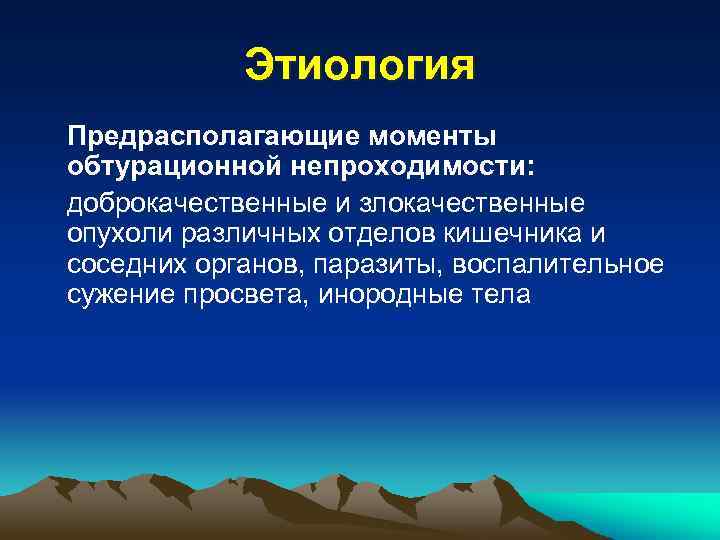 Этиология

Предрасполагающие моменты обтурационной непроходимости:

доброкачественные и злокачественные опухоли различных отделов кишечника и соседних органов, паразиты, воспалительное сужение просвета, инородные тела